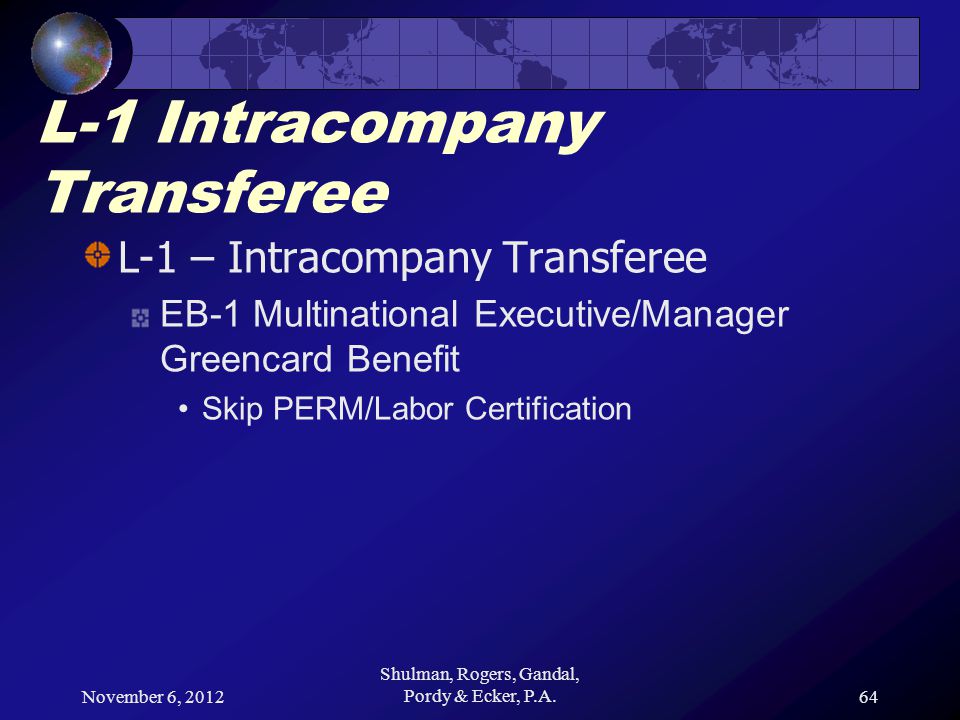 L-1 Intracompany Transferee

L-1 – Intracompany Transferee

EB-1 Multinational Executive/Manager Greencard Benefit

• Skip PERM/Labor Certification

November 6, 2012

Shulman, Rogers, Gandal, Pordy & Ecker, P.A.

64